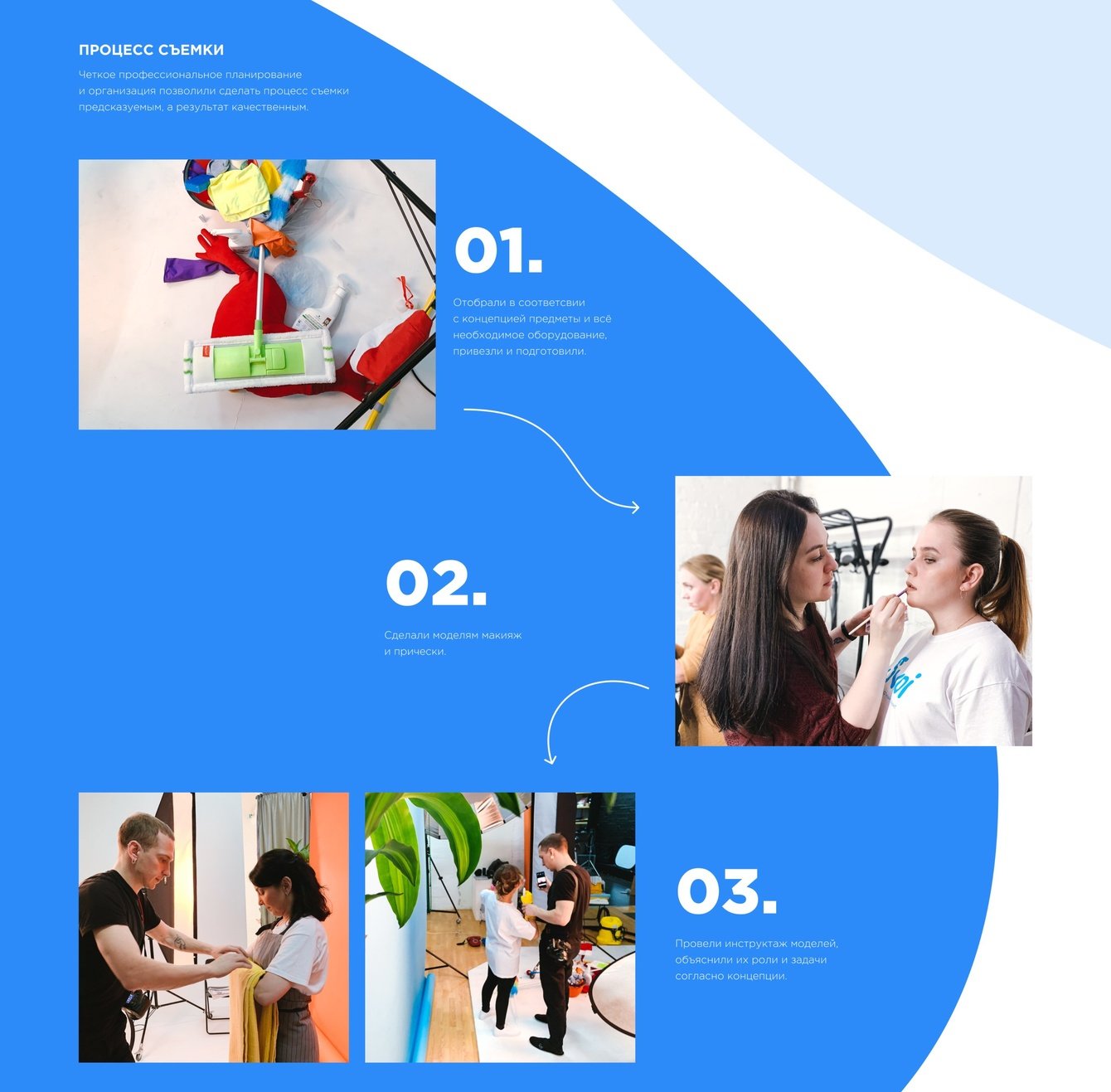 ПРОЦЕСС СЪЕМКИ

Четкое профессиональное планирование и организация позволили сделать процесс съемки предсказуемым, а результат качественным.

01.

Отобрали в соответсвии с концепцией предметы и всё необходимое оборудование, привезли и подготовили.

02.

Сделали моделям макияж и прически.

03.

Провели инструктаж моделей, объяснили их роли и задачи согласно концепции.